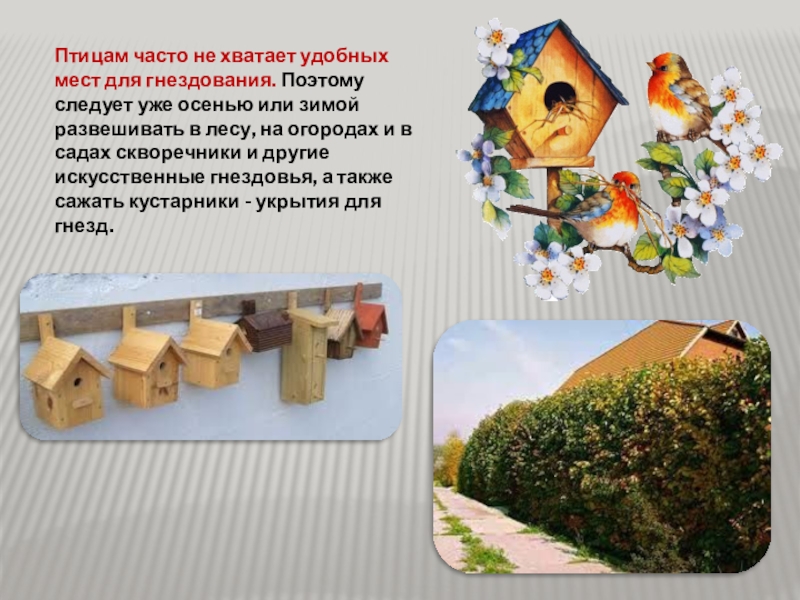 Птицам часто не хватает удобных мест для гнездования. Поэтому следует уже осенью или зимой развешивать в лесу, на огородах и в садах скворечники и другие искусственные гнездовья, а также сажать кустарники - укрытия для гнезд.